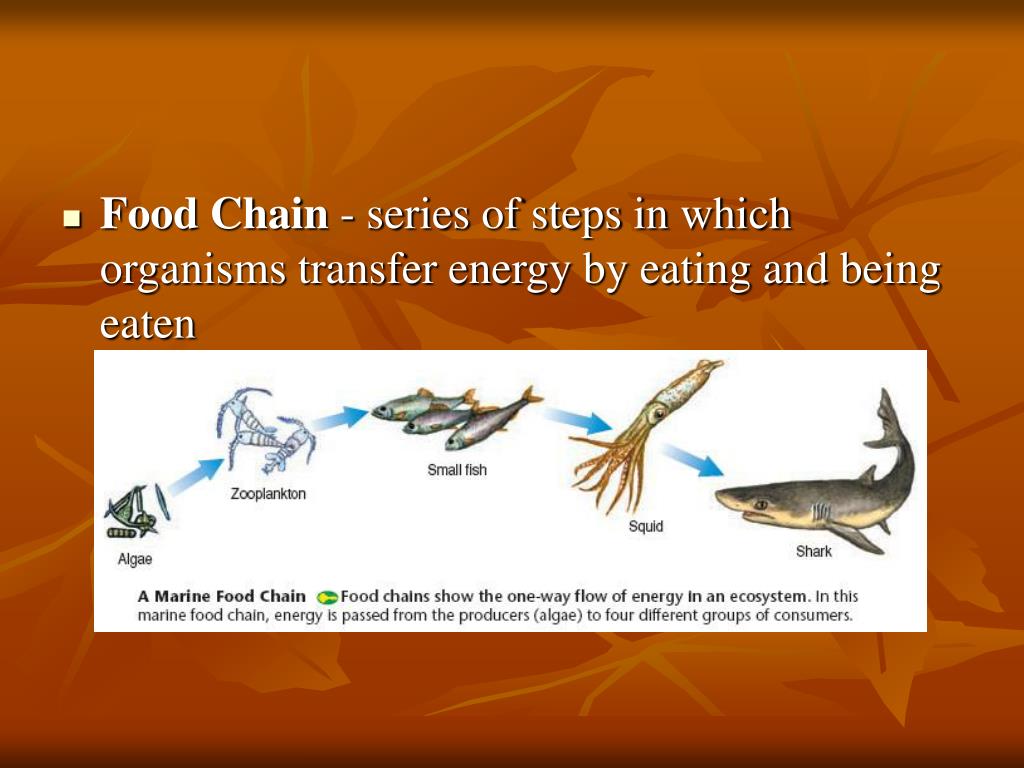 Food Chain - series of steps in which organisms transfer energy by eating and being eaten

Algae

Zooplankton

Small fish

Squid

Shark

A Marine Food Chain Food chains show the one-way flow of energy in an ecosystem. In this marine food chain, energy is passed from the producers (algae) to four different groups of consumers.